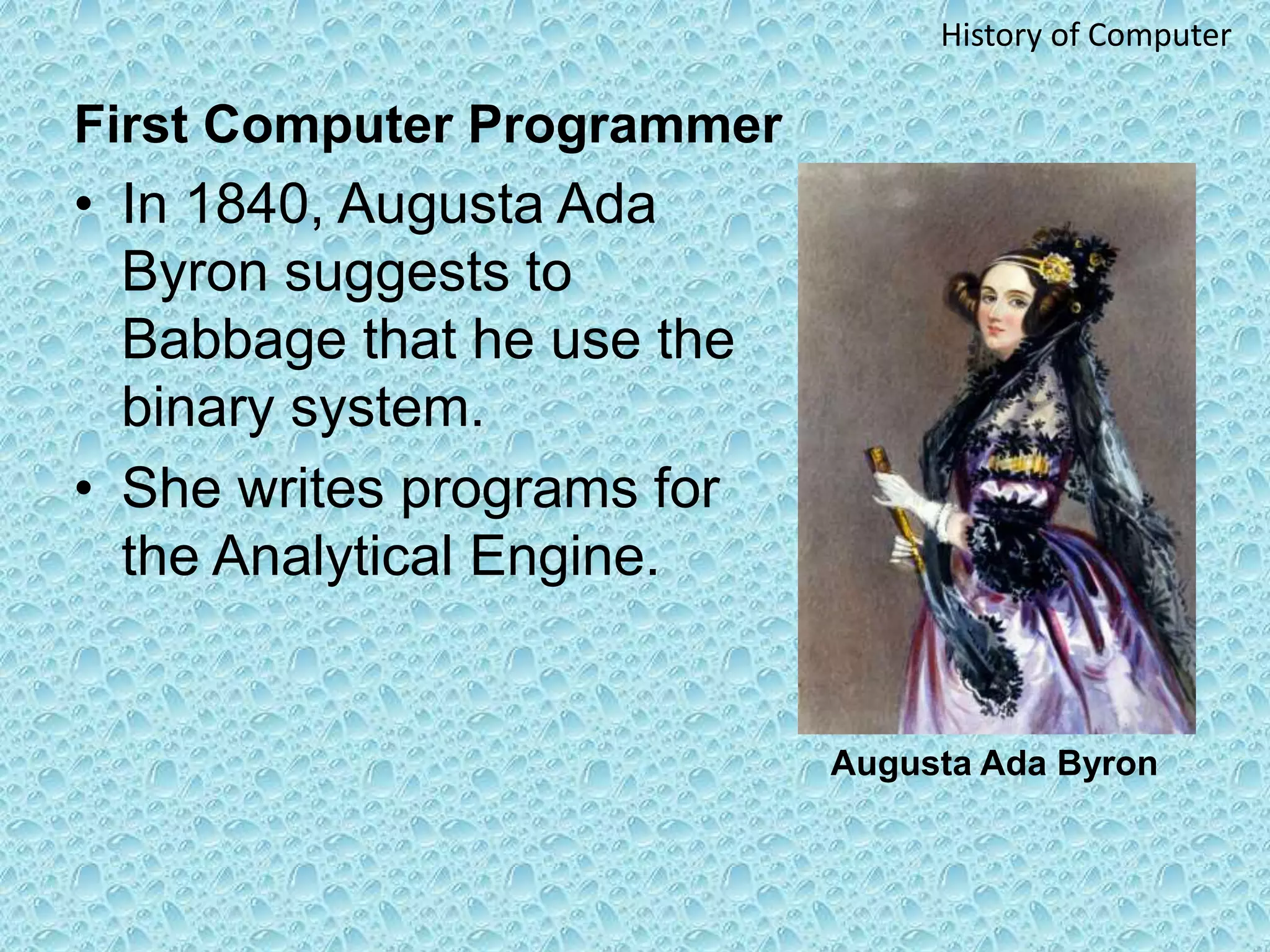 History of Computer

First Computer Programmer

• In 1840, Augusta Ada Byron suggests to Babbage that he use the binary system.
• She writes programs for the Analytical Engine.

Augusta Ada Byron